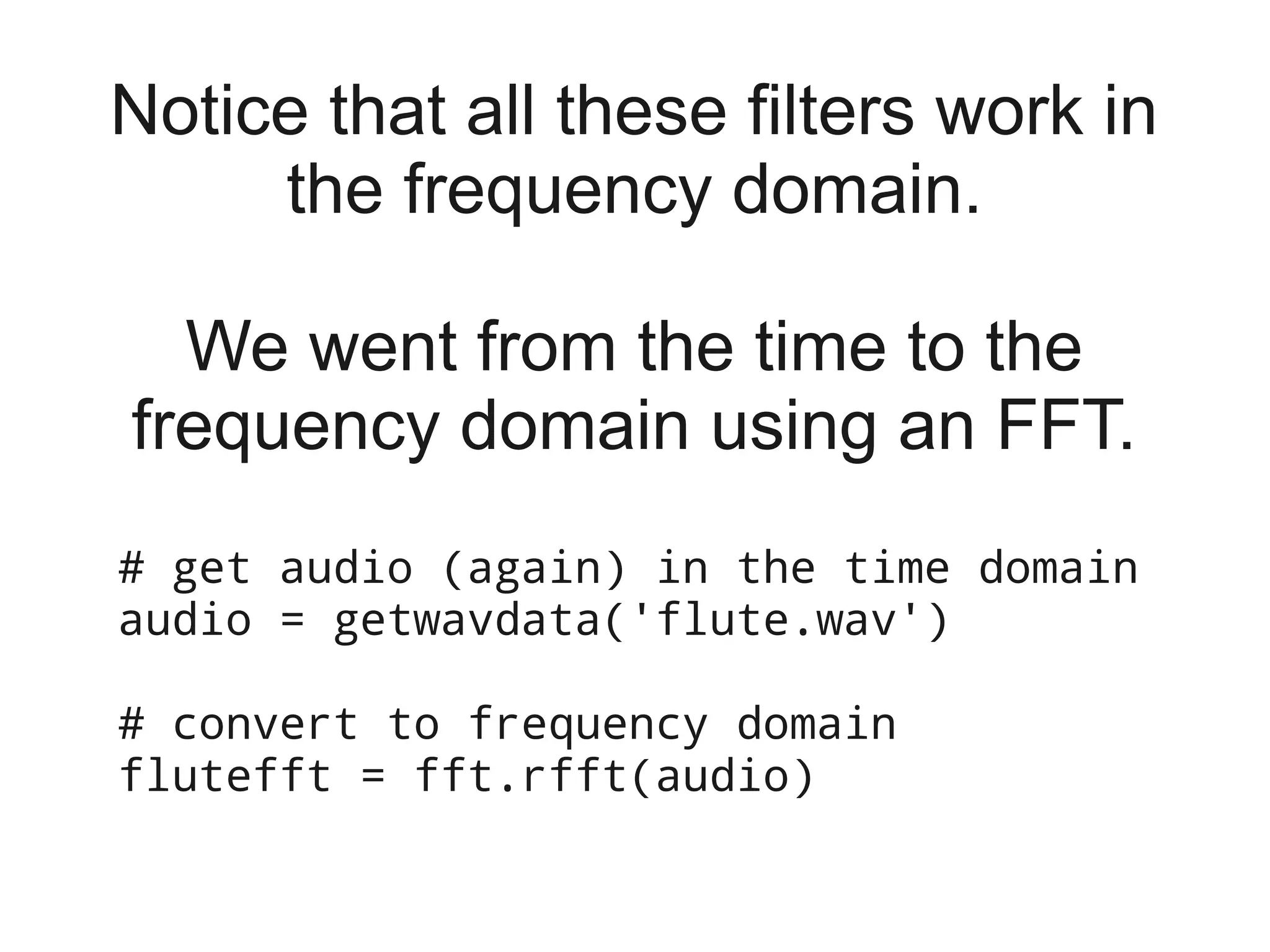 Notice that all these filters work in the frequency domain.

We went from the time to the frequency domain using an FFT.

# get audio (again) in the time domain
audio = getwavdata('flute.wav')

# convert to frequency domain
flutefft = fft.rfft(audio)